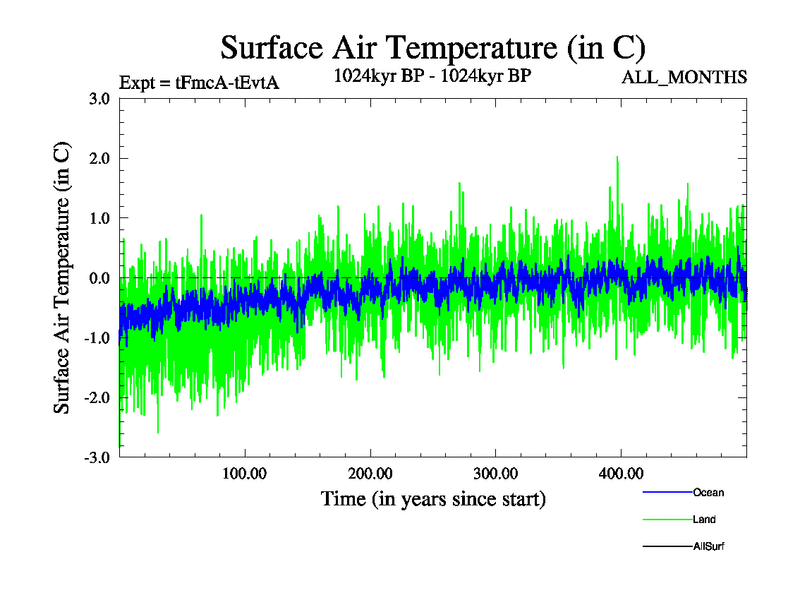 Surface Air Temperature (in C)

Expt = tFmcA-tEvtA

1024kyr BP - 1024kyr BP

ALL_MONTHS

Surface Air Temperature (in C)

3.0
2.0
1.0
0.0
-1.0
-2.0
-3.0

100.00
200.00
300.00
400.00

Time (in years since start)

Ocean
Land
AllSurf